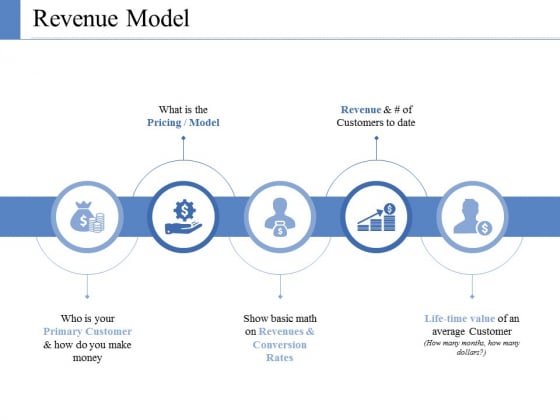 Revenue Model

What is the Pricing / Model

Revenue & # of Customers to date

Who is your Primary Customer & how do you make money

Show basic math on Revenues & Conversion Rates

Life-time value of an average Customer (How many months, how many dollars?)